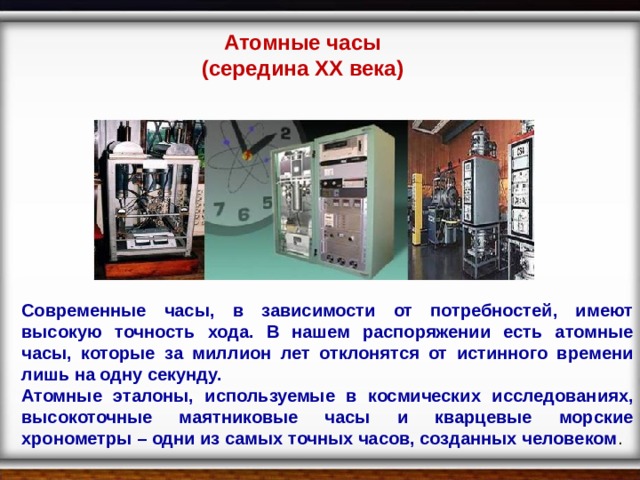 Атомные часы
(середина XX века)

2
7
6
5

Современные часы, в зависимости от потребностей, имеют высокую точность хода. В нашем распоряжении есть атомные часы, которые за миллион лет отклонятся от истинного времени лишь на одну секунду.
Атомные эталоны, используемые в космических исследованиях, высокоточные маятниковые часы и кварцевые морские хронометры – одни из самых точных часов, созданных человеком.